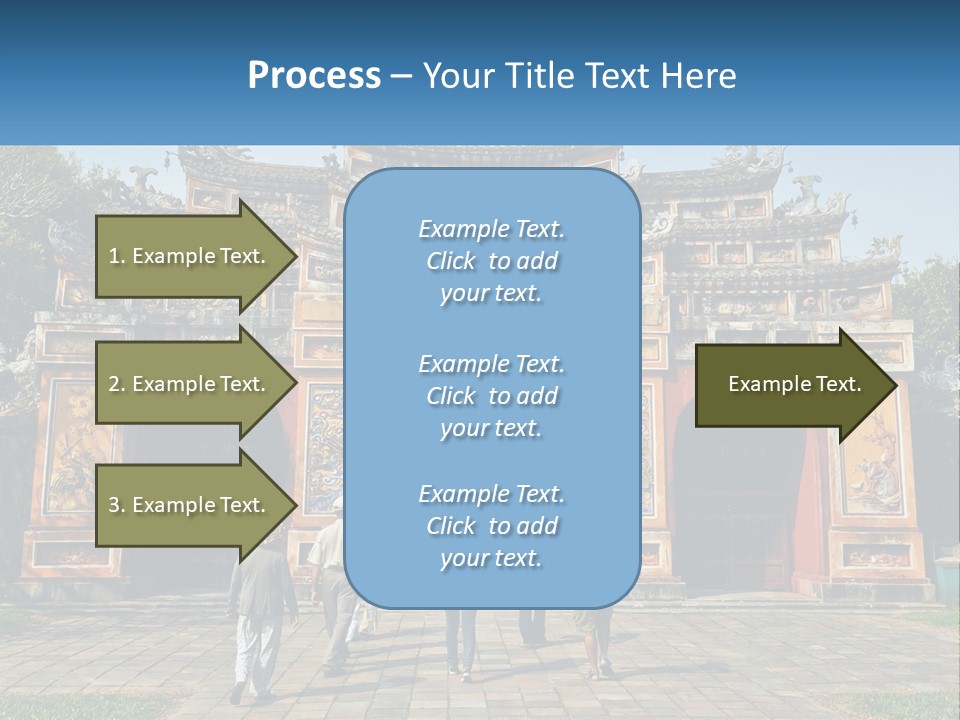 Process – Your Title Text Here

1. Example Text.

2. Example Text.

3. Example Text.

Example Text. Click to add your text.

Example Text. Click to add your text.

Example Text. Click to add your text.

Example Text.